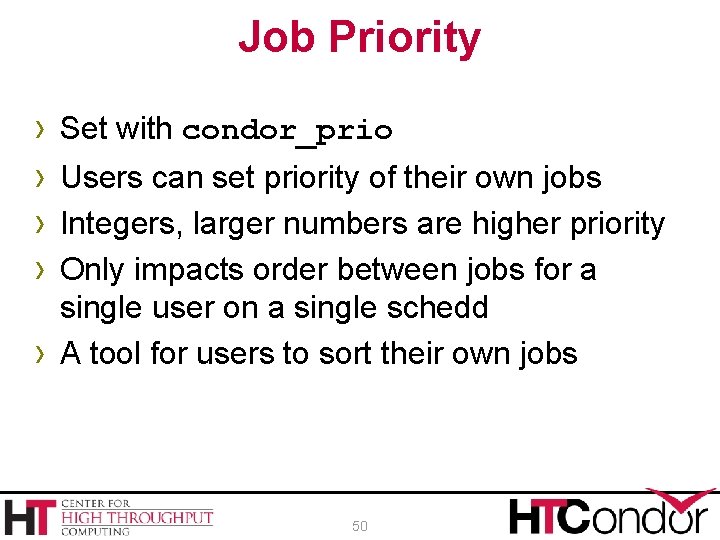 Job Priority

› Set with condor_prio
› Users can set priority of their own jobs
› Integers, larger numbers are higher priority
› Only impacts order between jobs for a single user on a single schedd
› A tool for users to sort their own jobs

HT CENTER FOR HIGH THROUGHPUT COMPUTING

50

HTCondor